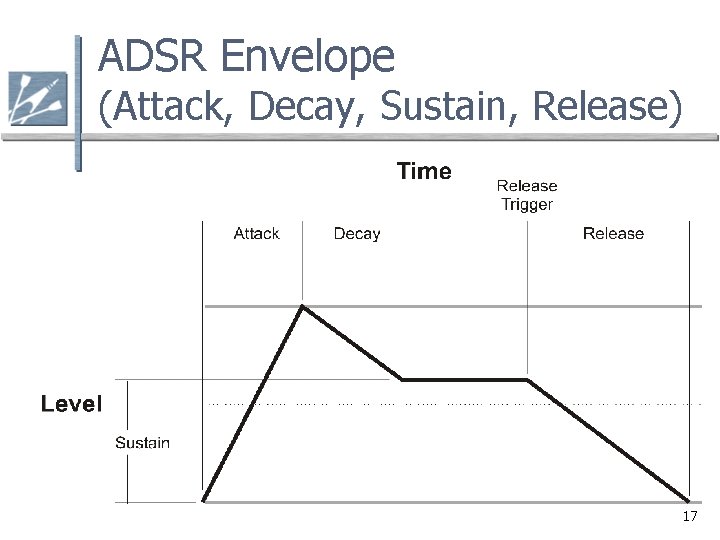 ADSR Envelope
(Attack, Decay, Sustain, Release)

Time

Release Trigger

Attack

Decay

Release

Level

Sustain

17